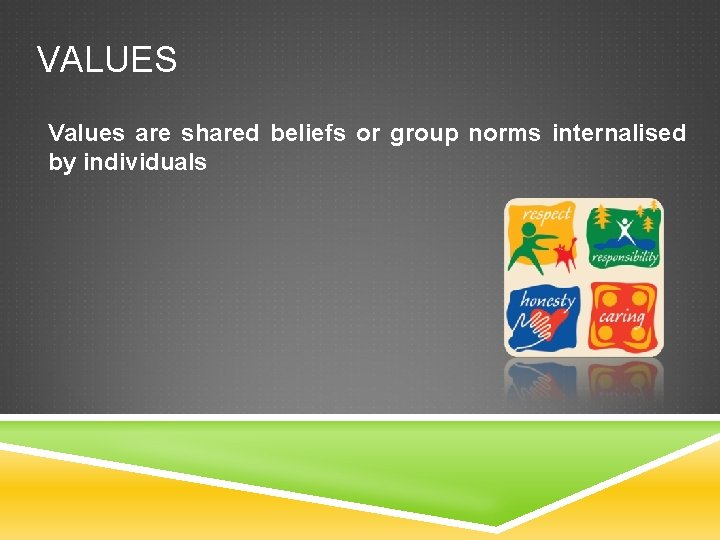 VALUES

Values are shared beliefs or group norms internalised by individuals

respect

responsibility

honesty

caring